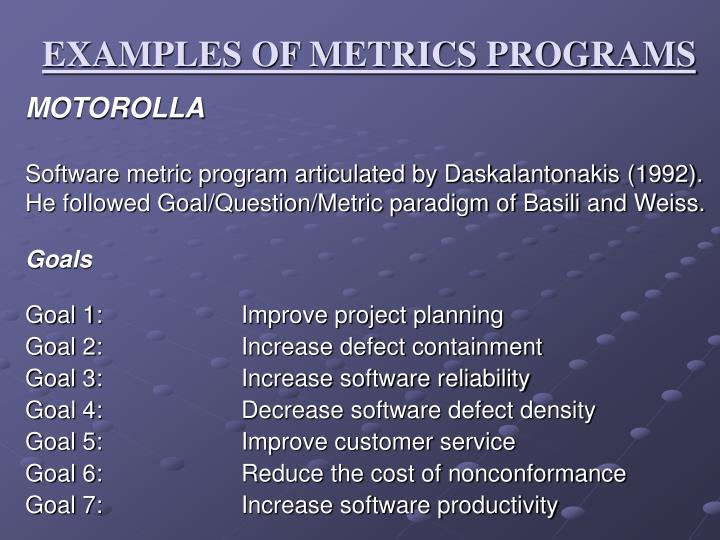 EXAMPLES OF METRICS PROGRAMS

MOTOROLLA

Software metric program articulated by Daskalantonakis (1992). He followed Goal/Question/Metric paradigm of Basili and Weiss.

Goals

Goal 1: Improve project planning
Goal 2: Increase defect containment
Goal 3: Increase software reliability
Goal 4: Decrease software defect density
Goal 5: Improve customer service
Goal 6: Reduce the cost of nonconformance
Goal 7: Increase software productivity